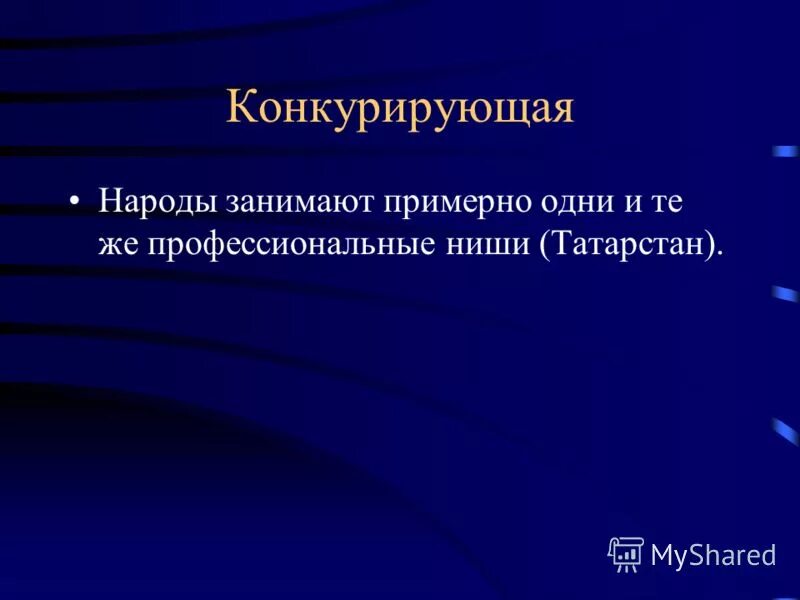 Конкурирующая

• Народы занимают примерно одни и те же профессиональные ниши (Татарстан).

MyShared